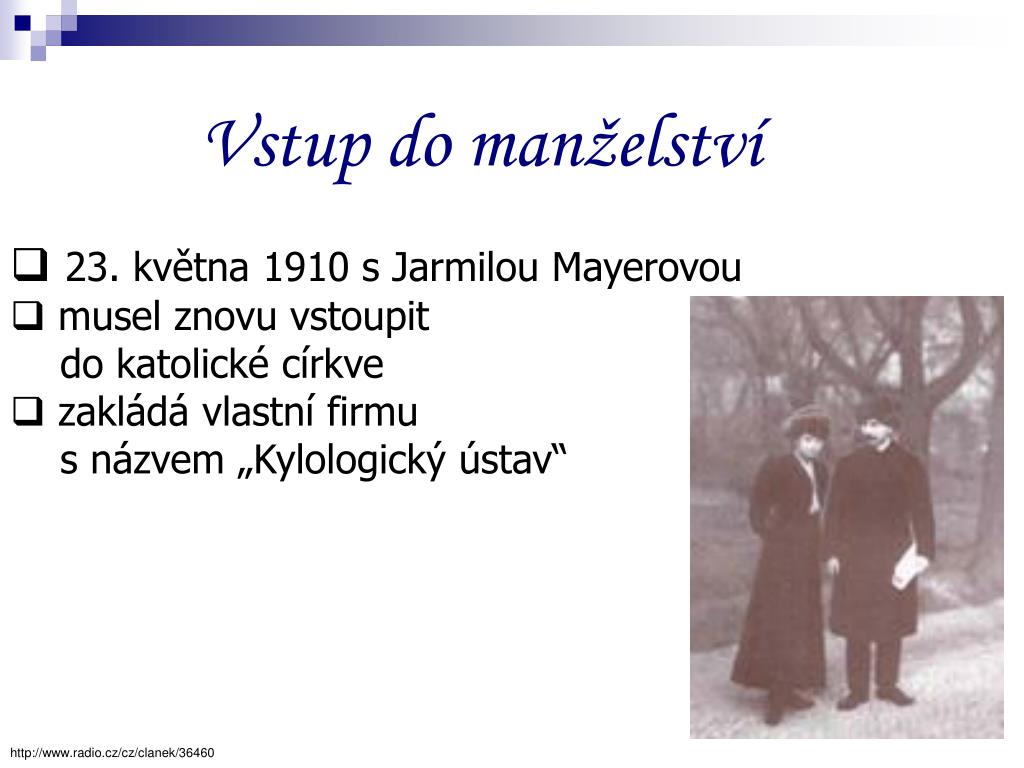 Vstup do manželství

❑ 23. května 1910 s Jarmilou Mayerovou
❑ musel znovu vstoupit do katolické církve
❑ zakládá vlastní firmu s názvem „Kylologický ústav“

http://www.radio.cz/cz/clanek/36460